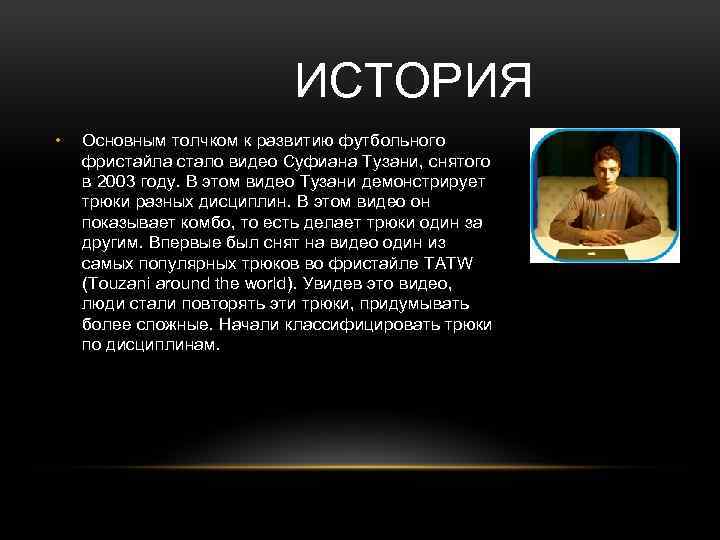 ИСТОРИЯ

• Основным толчком к развитию футбольного фристайла стало видео Суфиана Тузани, снятого в 2003 году. В этом видео Тузани демонстрирует трюки разных дисциплин. В этом видео он показывает комбо, то есть делает трюки один за другим. Впервые был снят на видео один из самых популярных трюков во фристайле TATW (Touzani around the world). Увидев это видео, люди стали повторять эти трюки, придумывать более сложные. Начали классифицировать трюки по дисциплинам.